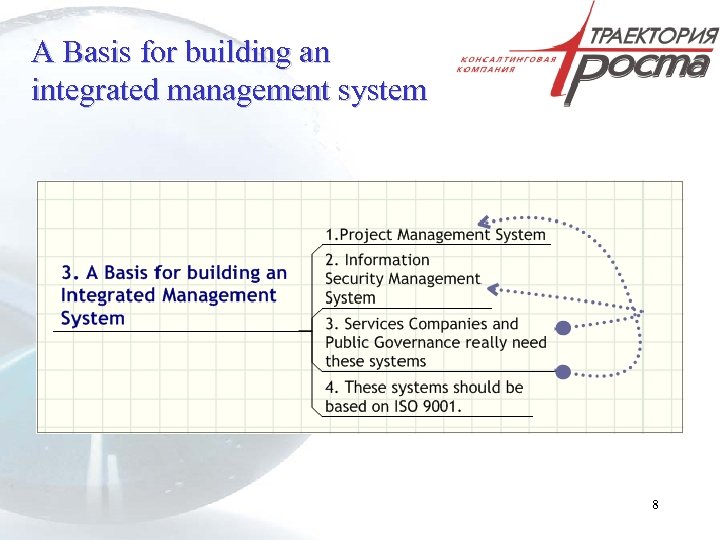 A Basis for building an integrated management system

КОНСАЛТИНГОВАЯ КОМПАНИЯ

ТРАЕКТОРИЯ роста

3. A Basis for building an Integrated Management System

1.Project Management System

2. Information Security Management System

3. Services Companies and Public Governance really need these systems

4. These systems should be based on ISO 9001.

8